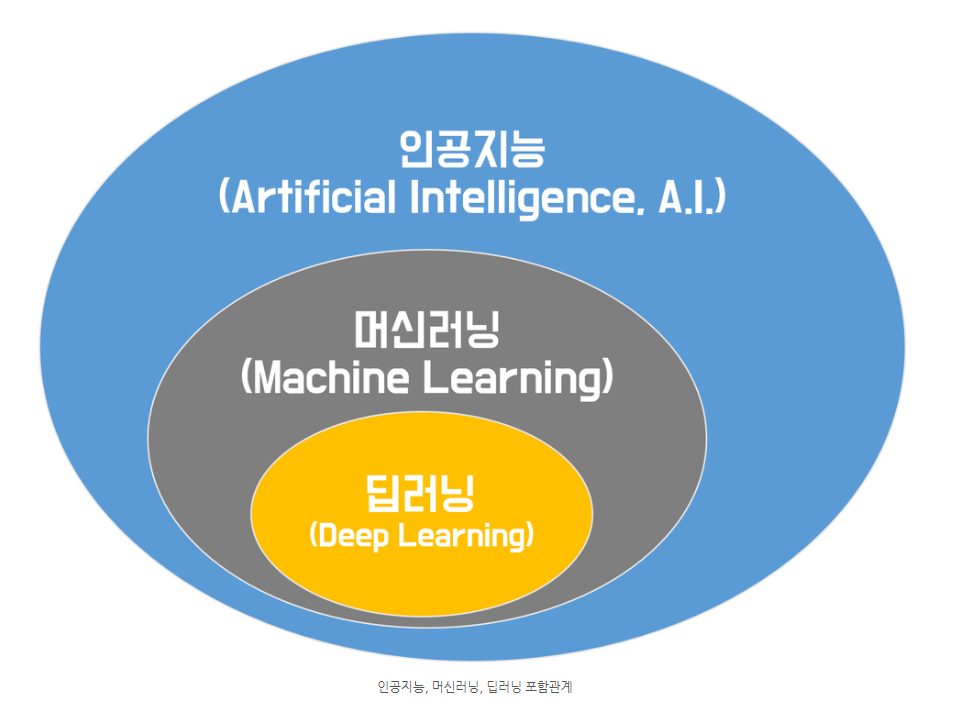 인공지능
(Artificial Intelligence, A.I.)

머신러닝
(Machine Learning)

딥러닝
(Deep Learning)

인공지능, 머신러닝, 딥러닝 포함관계